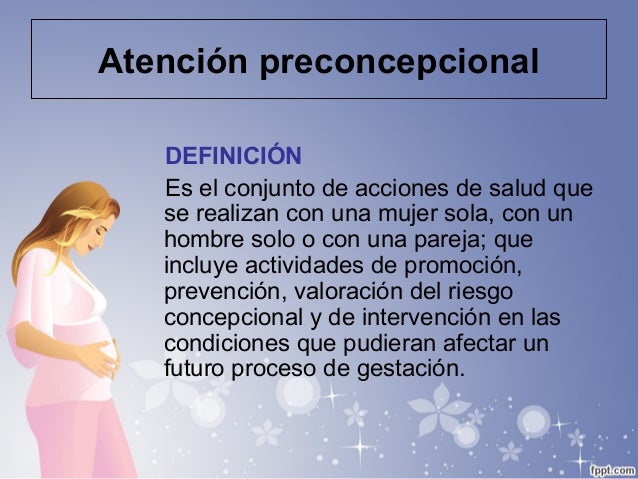 Atención preconcepcional

DEFINICIÓN

Es el conjunto de acciones de salud que se realizan con una mujer sola, con un hombre solo o con una pareja; que incluye actividades de promoción, prevención, valoración del riesgo concepcional y de intervención en las condiciones que pudieran afectar un futuro proceso de gestación.

fppt.com